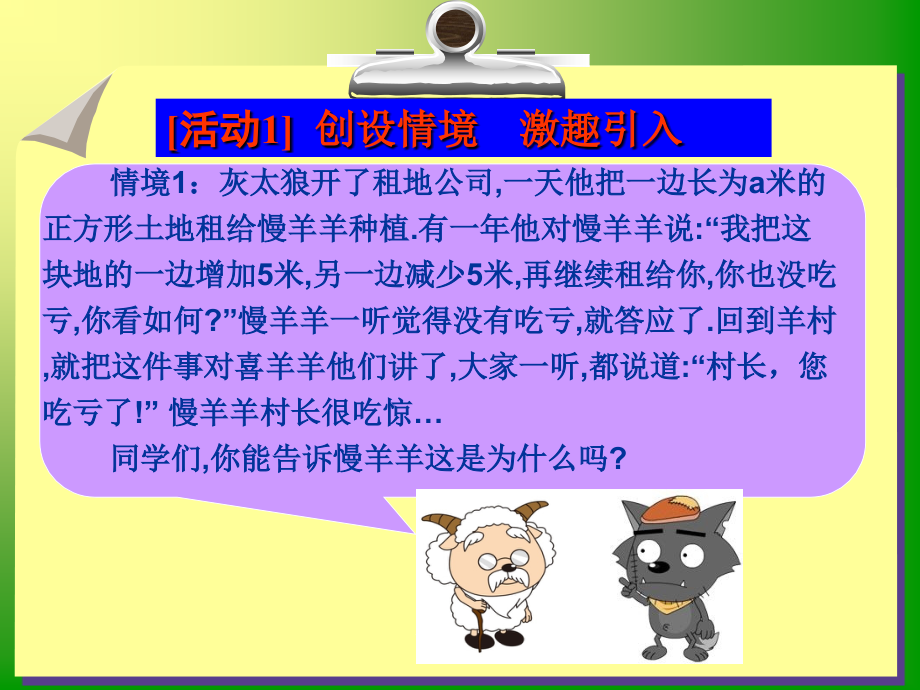 [活动1] 创设情境 激趣引入

情境1：灰太狼开了租地公司,一天他把一边长为a米的正方形土地租给慢羊羊种植.有一年他对慢羊羊说:“我把这块地的一边增加5米,另一边减少5米,再继续租给你,你也没吃亏,你看如何?”慢羊羊一听觉得没有吃亏,就答应了.回到羊村,就把这件事对喜羊羊他们讲了,大家一听,都说道:“村长，您吃亏了!” 慢羊羊村长很吃惊…

同学们,你能告诉慢羊羊这是为什么吗?